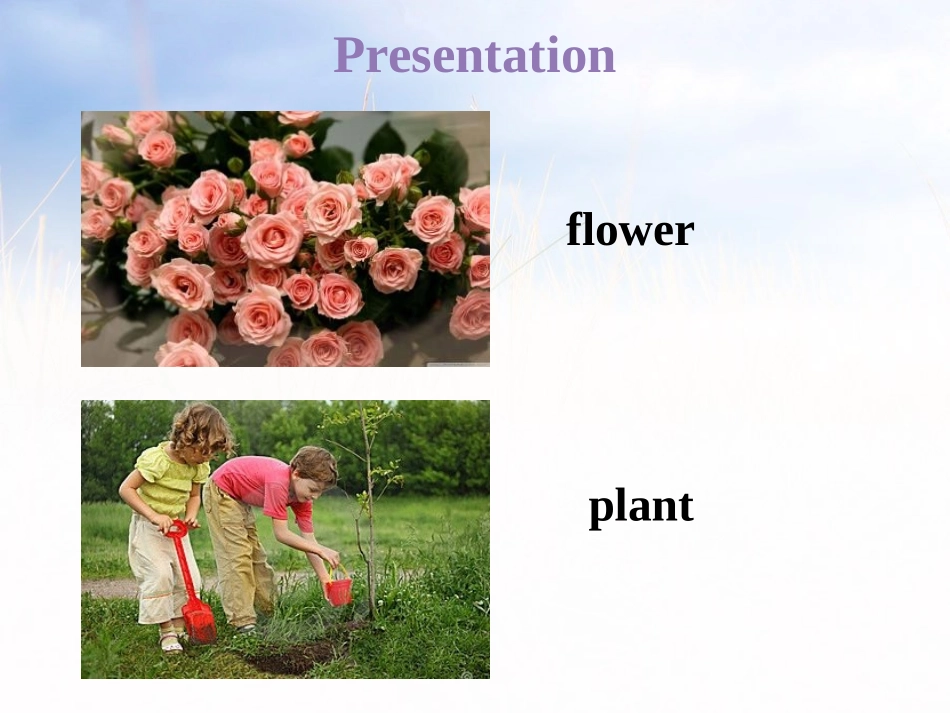 Presentation

flower

plant